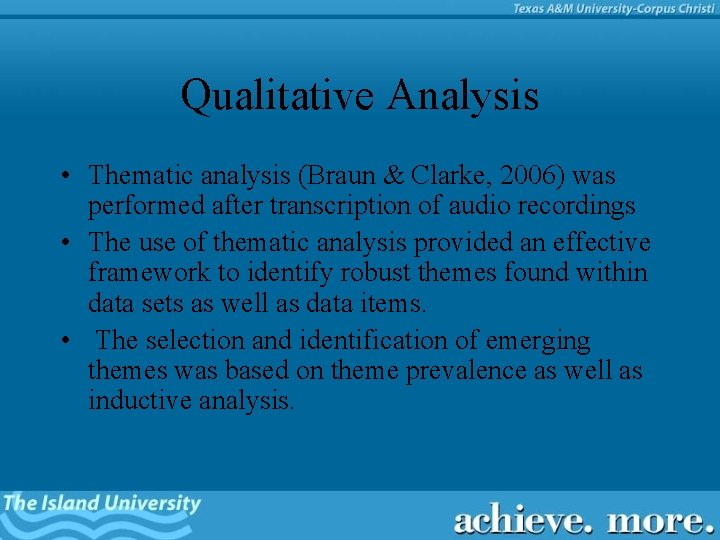 Texas A&M University-Corpus Christi

Qualitative Analysis

• Thematic analysis (Braun & Clarke, 2006) was performed after transcription of audio recordings

• The use of thematic analysis provided an effective framework to identify robust themes found within data sets as well as data items.

• The selection and identification of emerging themes was based on theme prevalence as well as inductive analysis.

The Island University

achieve. more.